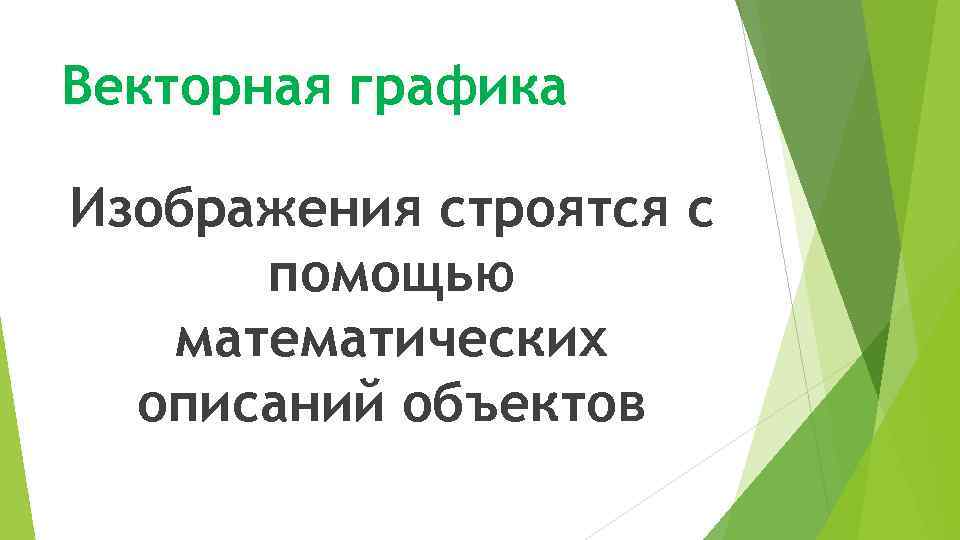 Векторная графика

Изображения строятся с помощью математических описаний объектов